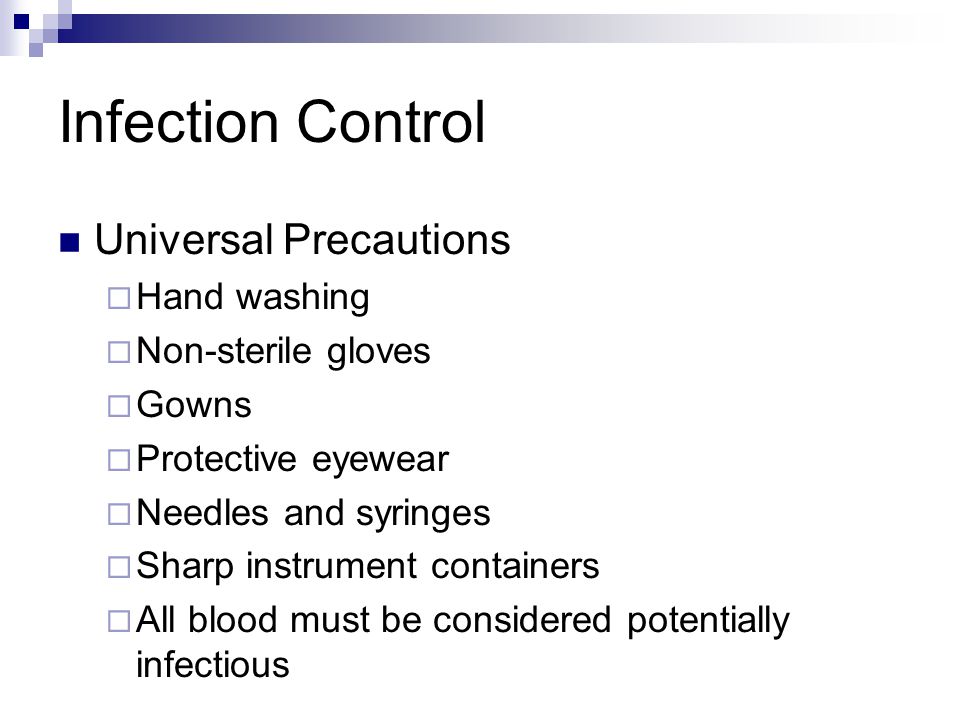 Infection Control

Universal Precautions

Hand washing

Non-sterile gloves

Gowns

Protective eyewear

Needles and syringes

Sharp instrument containers

All blood must be considered potentially infectious